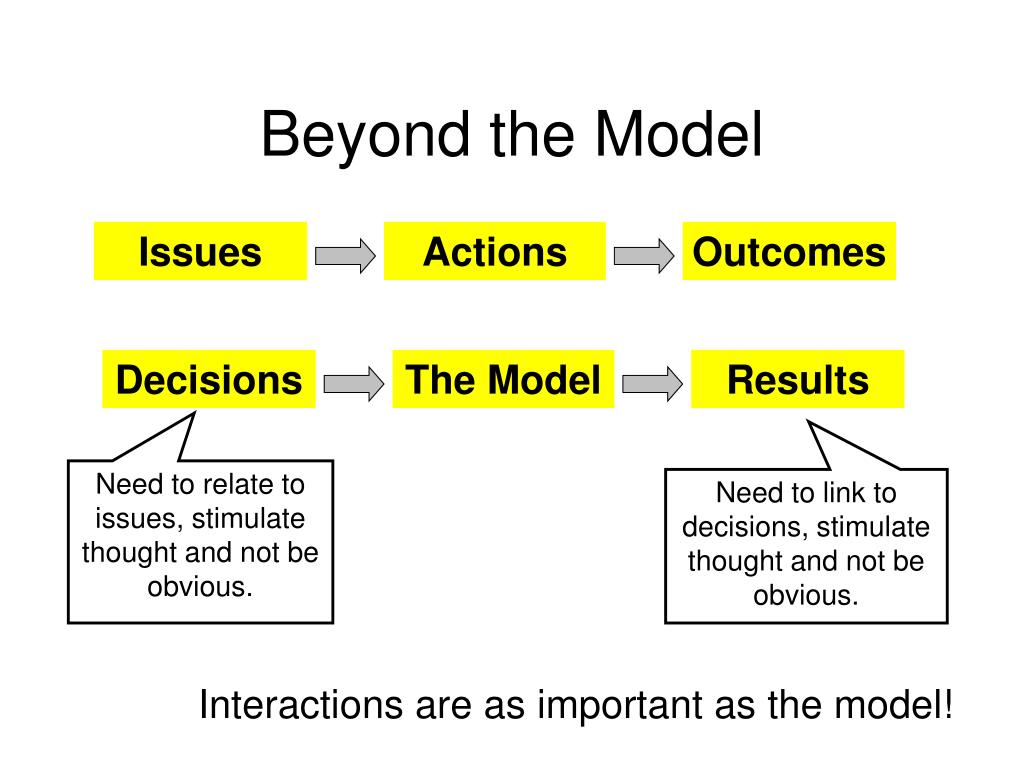 Beyond the Model

Issues

Actions

Outcomes

Decisions

The Model

Results

Need to relate to issues, stimulate thought and not be obvious.

Need to link to decisions, stimulate thought and not be obvious.

Interactions are as important as the model!